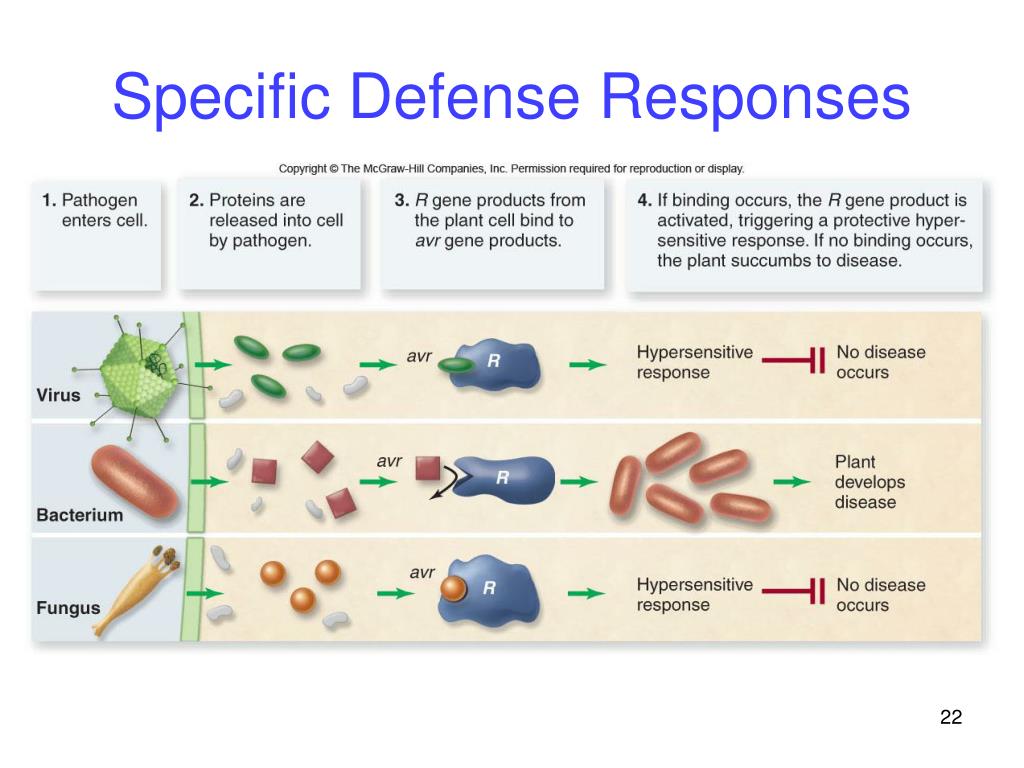 Specific Defense Responses

Copyright © The McGraw-Hill Companies, Inc. Permission required for reproduction or display.

1. Pathogen enters cell.

2. Proteins are released into cell by pathogen.

3. R gene products from the plant cell bind to avr gene products.

4. If binding occurs, the R gene product is activated, triggering a protective hypersensitive response. If no binding occurs, the plant succumbs to disease.

Virus

avr

R

Hypersensitive response

No disease occurs

Bacterium

avr

R

Plant develops disease

Fungus

avr

R

Hypersensitive response

No disease occurs

22